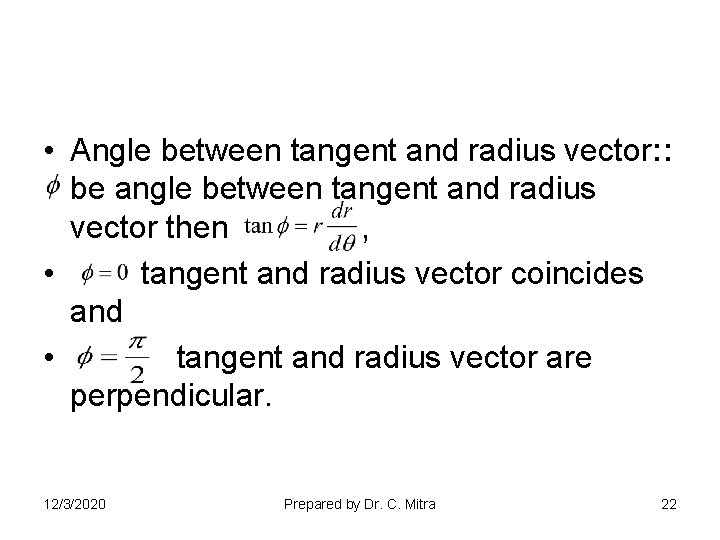 • Angle between tangent and radius vector:: $\phi$ be angle between tangent and radius vector then $\tan\phi = r\frac{dr}{d\theta}$,

• $\phi = 0$ tangent and radius vector coincides and

• $\phi = \frac{\pi}{2}$ tangent and radius vector are perpendicular.

12/3/2020 Prepared by Dr. C. Mitra 22